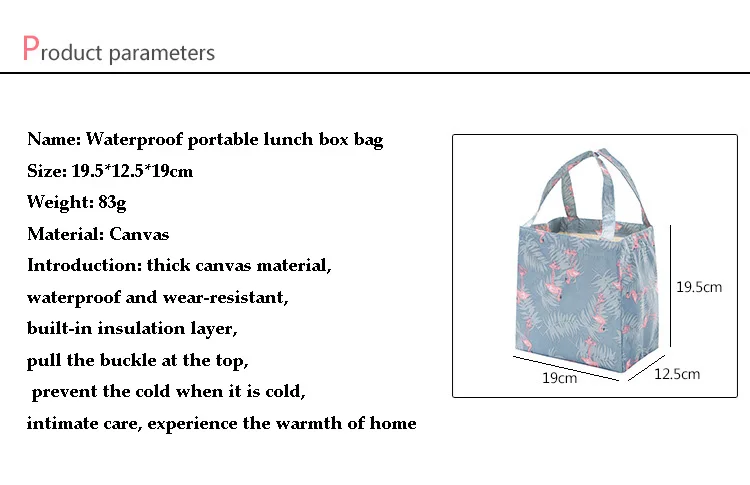 Product parameters

Name: Waterproof portable lunch box bag
Size: 19.5*12.5*19cm
Weight: 83g
Material: Canvas
Introduction: thick canvas material,
waterproof and wear-resistant,
built-in insulation layer,
pull the buckle at the top,
prevent the cold when it is cold,
intimate care, experience the warmth of home

19.5cm
19cm
12.5cm